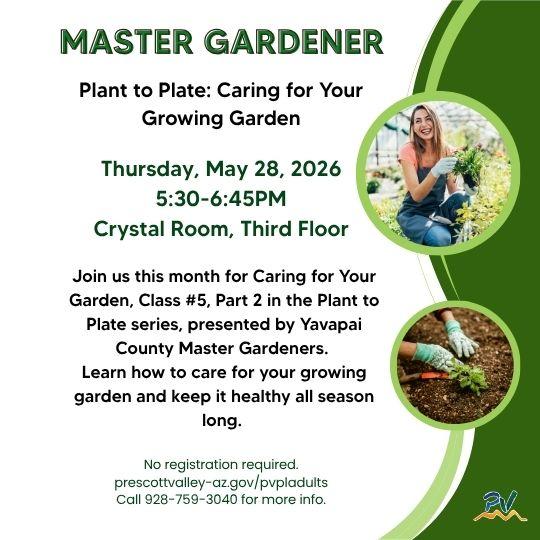 MASTER GARDENER

Plant to Plate: Caring for Your Growing Garden

Thursday, May 28, 2026
5:30-6:45PM
Crystal Room, Third Floor

Join us this month for Caring for Your Garden, Class #5, Part 2 in the Plant to Plate series, presented by Yavapai County Master Gardeners.
Learn how to care for your growing garden and keep it healthy all season long.

No registration required.
prescottvalley-az.gov/pvpladults
Call 928-759-3040 for more info.

PV